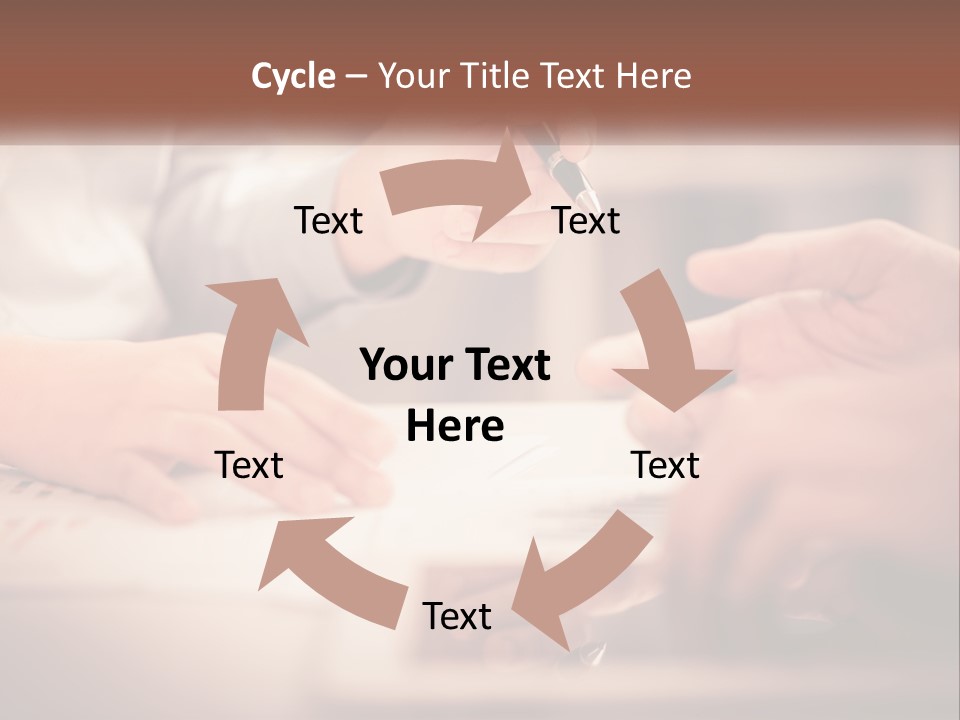 Cycle – Your Title Text Here

Text

Text

Your Text Here

Text

Text

Text